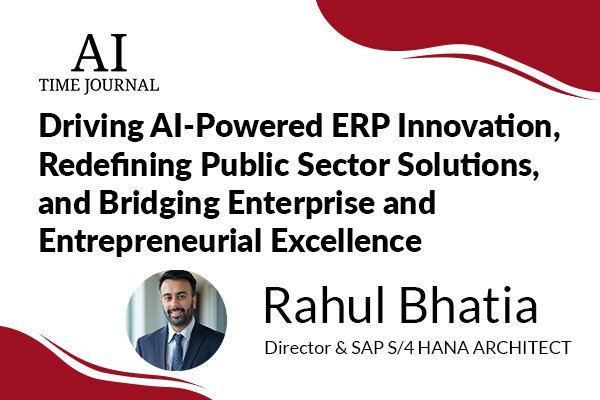 AI
TIME JOURNAL

Driving AI-Powered ERP Innovation, Redefining Public Sector Solutions, and Bridging Enterprise and Entrepreneurial Excellence

Rahul Bhatia
Director & SAP S/4 HANA ARCHITECT